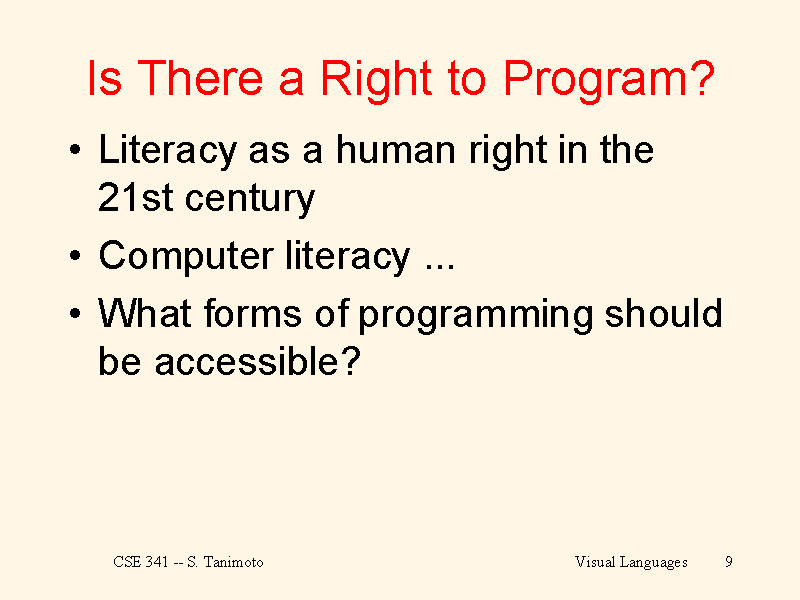 Is There a Right to Program?

• Literacy as a human right in the 21st century
• Computer literacy ...
• What forms of programming should be accessible?

CSE 341 -- S. Tanimoto

Visual Languages 9